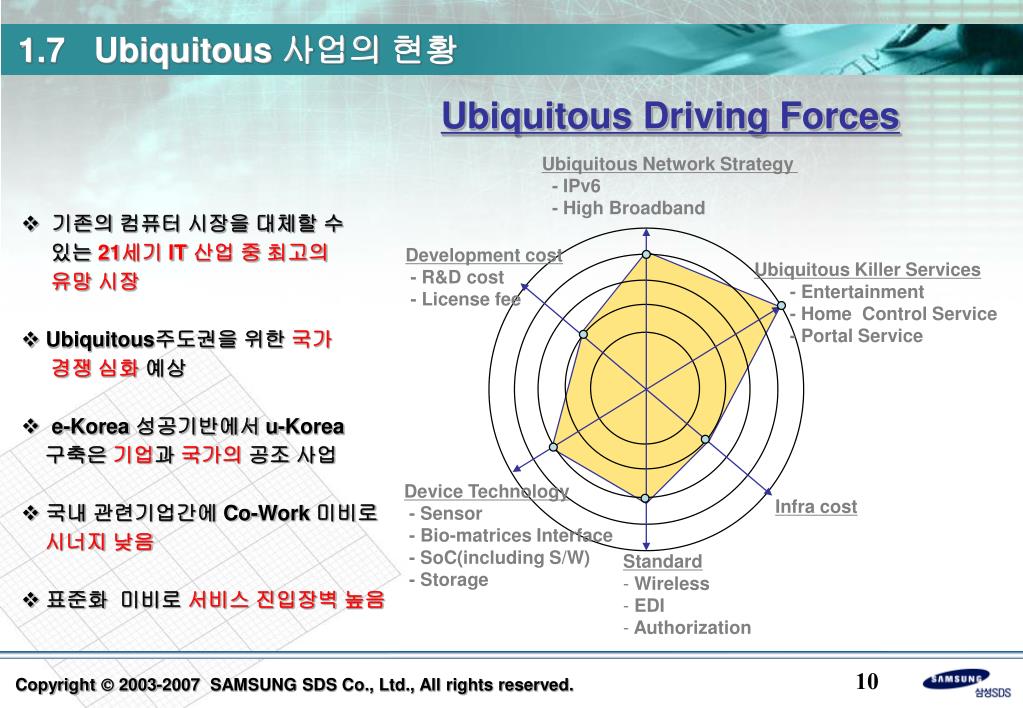 1.7 Ubiquitous 사업의 현황

Ubiquitous Driving Forces

❖ 기존의 컴퓨터 시장을 대체할 수 있는 21세기 IT 산업 중 최고의 유망 시장

❖ Ubiquitous주도권을 위한 국가 경쟁 심화 예상

❖ e-Korea 성공기반에서 u-Korea 구축은 기업과 국가의 공조 사업

❖ 국내 관련기업간에 Co-Work 미비로 시너지 낮음

❖ 표준화 미비로 서비스 진입장벽 높음

Ubiquitous Network Strategy
- IPv6
- High Broadband

Development cost
- R&D cost
- License fee

Ubiquitous Killer Services
- Entertainment
- Home Control Service
- Portal Service

Device Technology
- Sensor
- Bio-matrices Interface
- SoC(including S/W)
- Storage

Infra cost

Standard
- Wireless
- EDI
- Authorization

Copyright © 2003-2007 SAMSUNG SDS Co., Ltd., All rights reserved.

10

SAMSUNG
삼성SDS